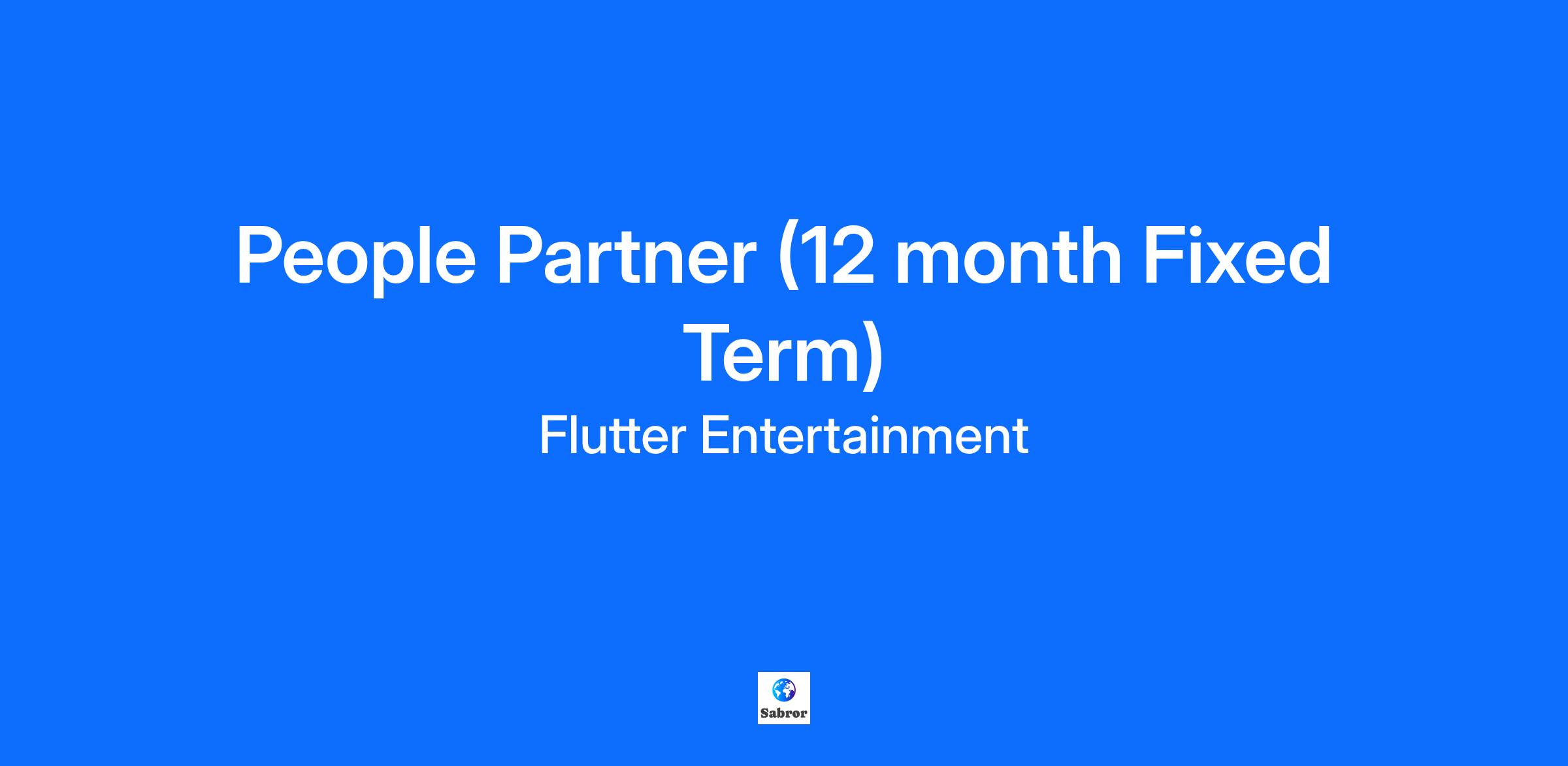 People Partner (12 month Fixed Term)

Flutter Entertainment

Sabror